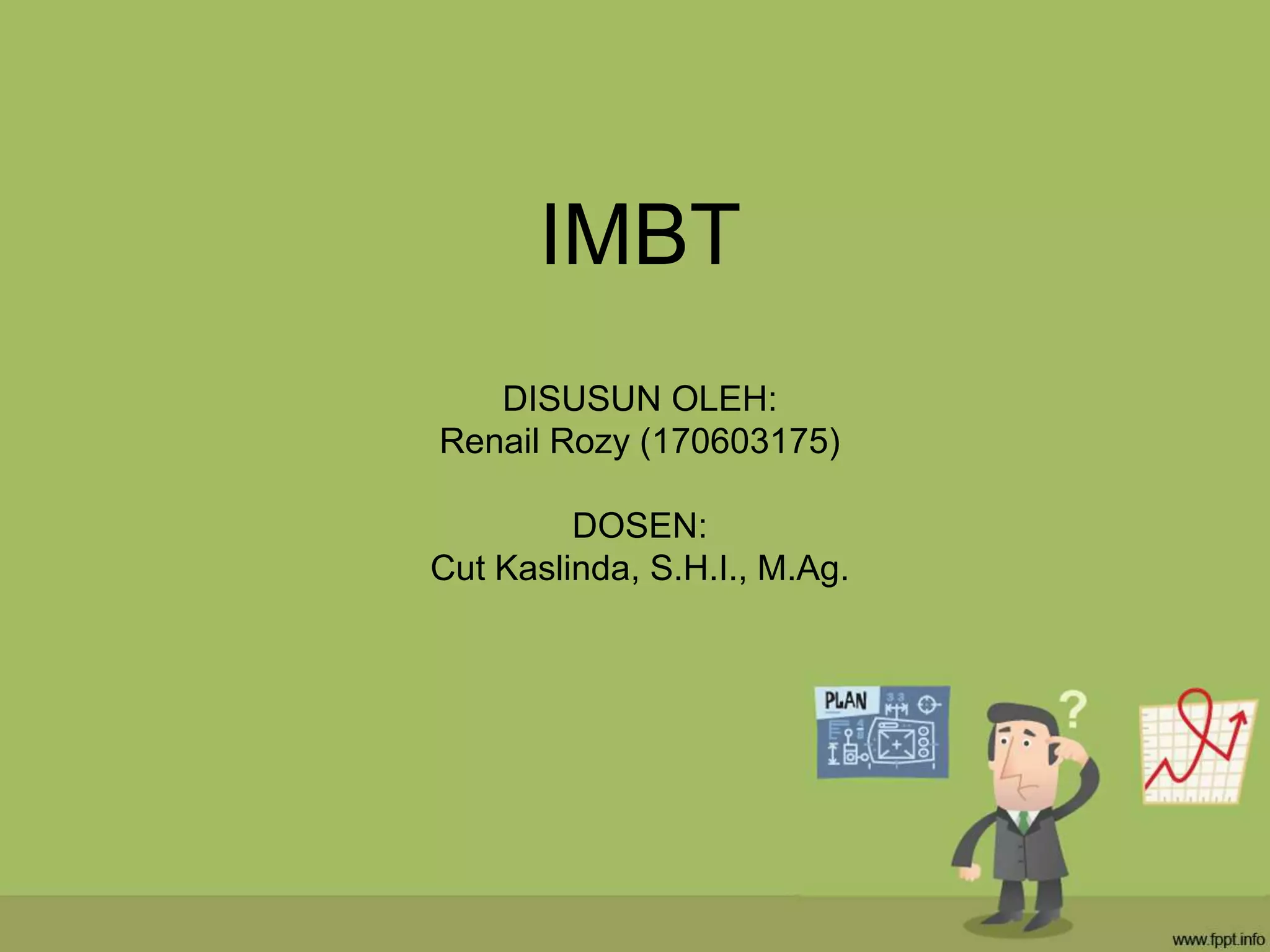 IMBT

DISUSUN OLEH:
Renail Rozy (170603175)

DOSEN:
Cut Kaslinda, S.H.I., M.Ag.

PLAN

?

www.fppt.info